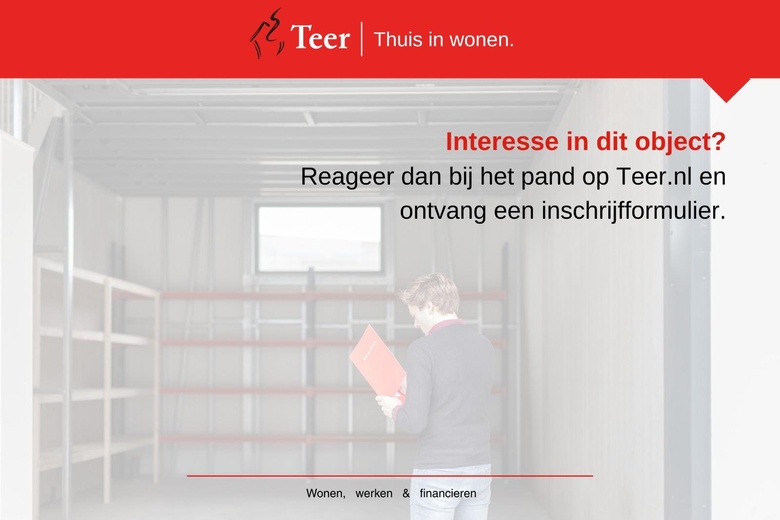 Teer | Thuis in wonen.

Interesse in dit object?
Reageer dan bij het pand op Teer.nl en ontvang een inschrijfformulier.

Wonen, werken & financieren